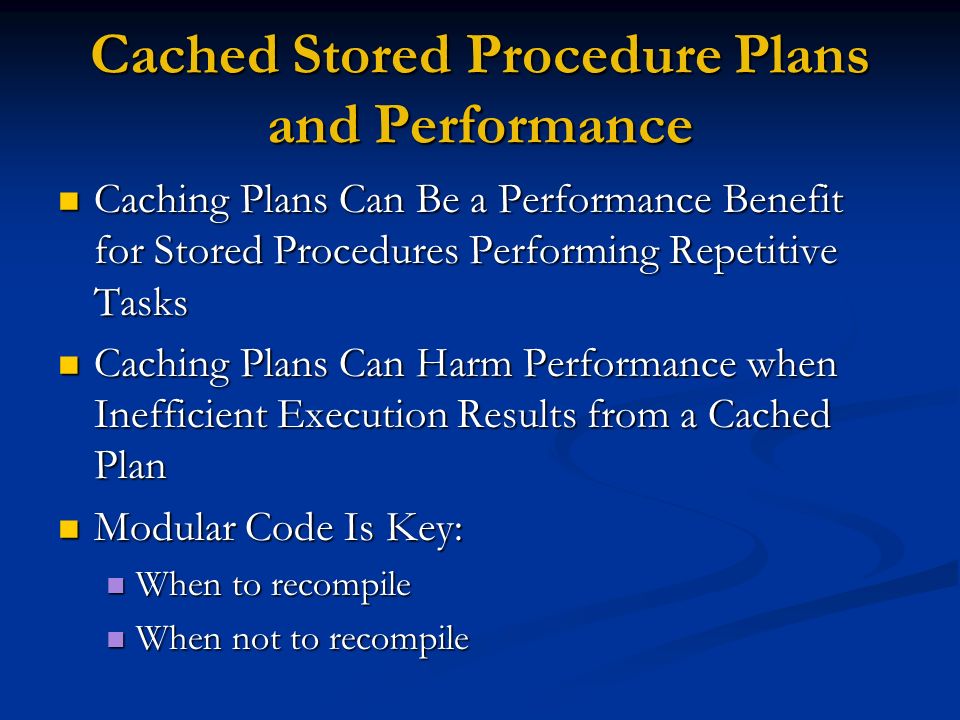 Cached Stored Procedure Plans and Performance

Caching Plans Can Be a Performance Benefit for Stored Procedures Performing Repetitive Tasks

Caching Plans Can Harm Performance when Inefficient Execution Results from a Cached Plan

Modular Code Is Key:

When to recompile

When not to recompile